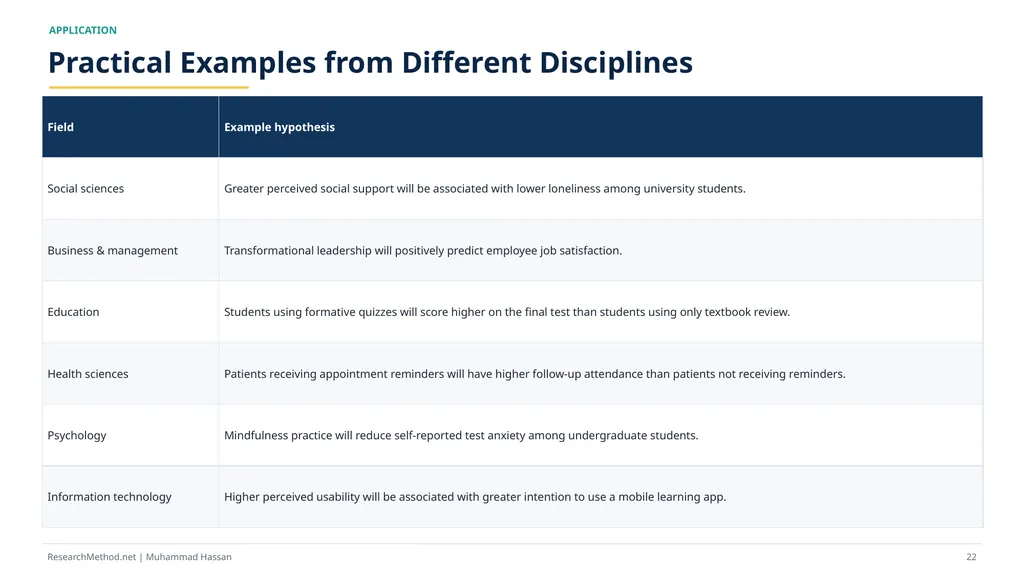 APPLICATION

Practical Examples from Different Disciplines

| Field | Example hypothesis |
|---|---|
| Social sciences | Greater perceived social support will be associated with lower loneliness among university students. |
| Business & management | Transformational leadership will positively predict employee job satisfaction. |
| Education | Students using formative quizzes will score higher on the final test than students using only textbook review. |
| Health sciences | Patients receiving appointment reminders will have higher follow-up attendance than patients not receiving reminders. |
| Psychology | Mindfulness practice will reduce self-reported test anxiety among undergraduate students. |
| Information technology | Higher perceived usability will be associated with greater intention to use a mobile learning app. |

ResearchMethod.net | Muhammad Hassan

22